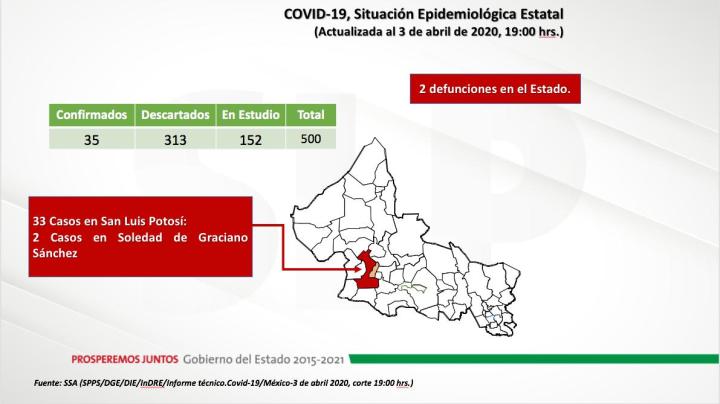 COVID-19, Situación Epidemiológica Estatal
(Actualizada al 3 de abril de 2020, 19:00 hrs.)

2 defunciones en el Estado.

| Confirmados | Descartados | En Estudio | Total |
|---|---|---|---|
| 35 | 313 | 152 | 500 |

33 Casos en San Luis Potosí:
2 Casos en Soledad de Graciano Sánchez

PROSPEREMOS JUNTOS Gobierno del Estado 2015-2021

Fuente: SSA (SPPS/DGE/DIE/InDRE/Informe técnico.Covid-19/México-3 de abril 2020, corte 19:00 hrs.)